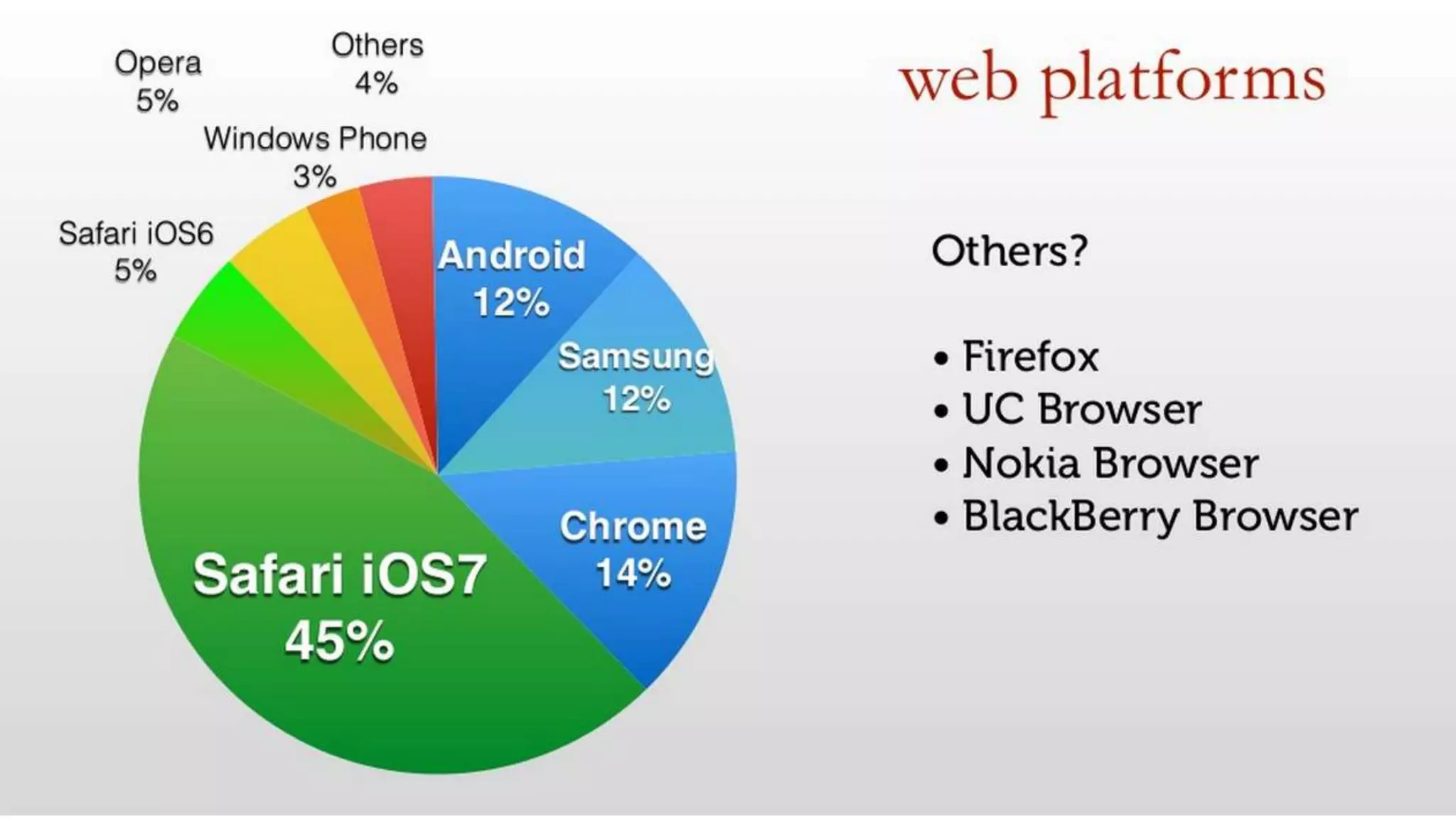 web platforms

Opera
5%

Others
4%

Windows Phone
3%

Safari iOS6
5%

Android
12%

Samsung
12%

Chrome
14%

Safari iOS7
45%

Others?

• Firefox
• UC Browser
• Nokia Browser
• BlackBerry Browser